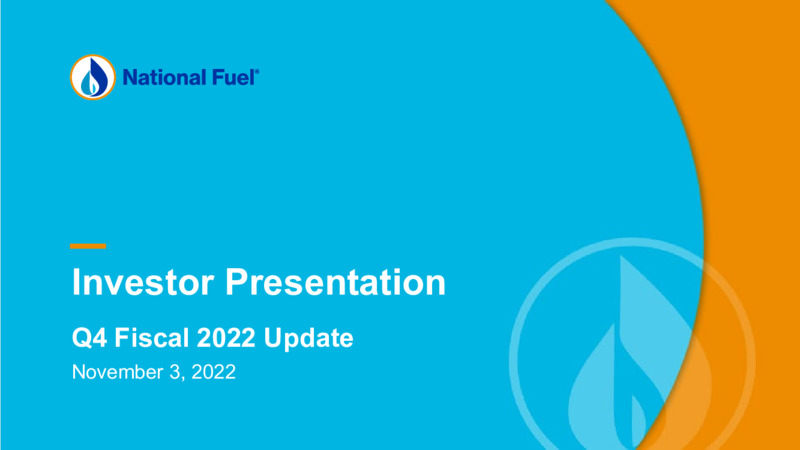 National Fuel®

Investor Presentation

Q4 Fiscal 2022 Update

November 3, 2022